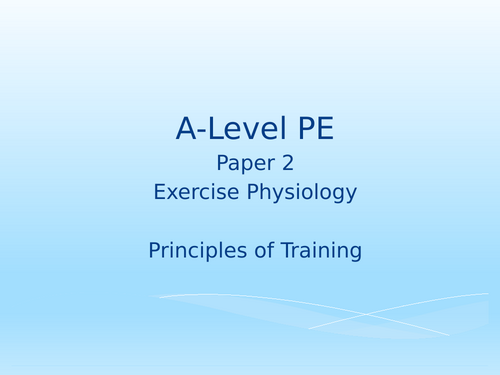 A-Level PE

Paper 2
Exercise Physiology

Principles of Training